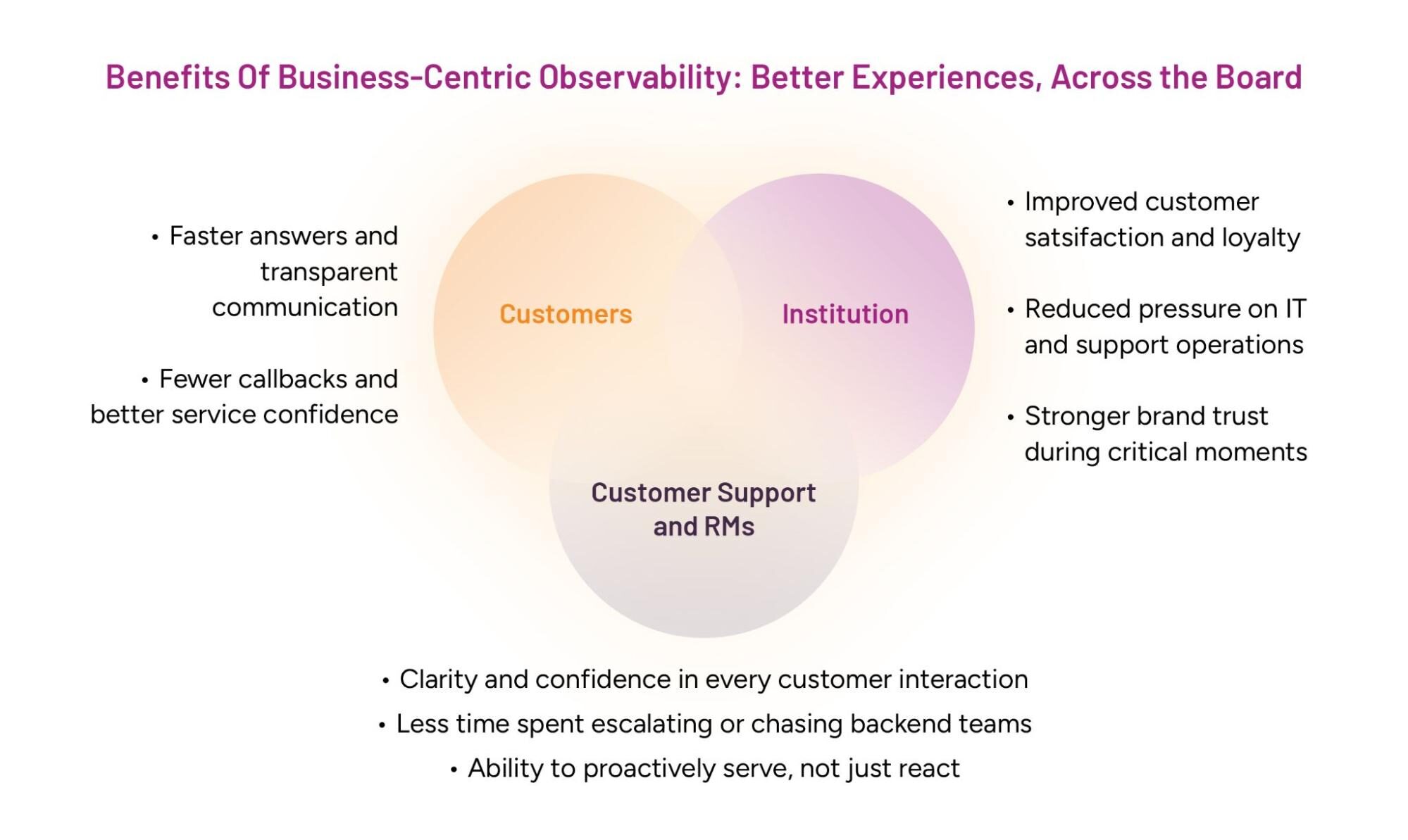 Benefits Of Business-Centric Observability: Better Experiences, Across the Board

• Faster answers and transparent communication

• Fewer callbacks and better service confidence

Customers

Institution

Customer Support and RMs

• Improved customer satsifaction and loyalty

• Reduced pressure on IT and support operations

• Stronger brand trust during critical moments

• Clarity and confidence in every customer interaction

• Less time spent escalating or chasing backend teams

• Ability to proactively serve, not just react